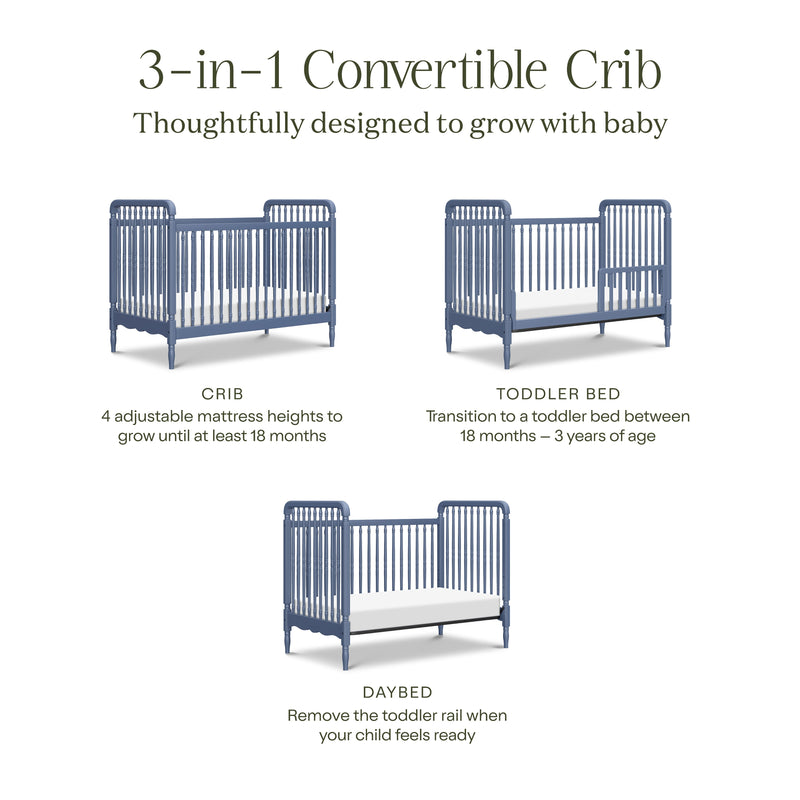 3-in-1 Convertible Crib
Thoughtfully designed to grow with baby

CRIB
4 adjustable mattress heights to grow until at least 18 months

TODDLER BED
Transition to a toddler bed between 18 months – 3 years of age

DAYBED
Remove the toddler rail when your child feels ready